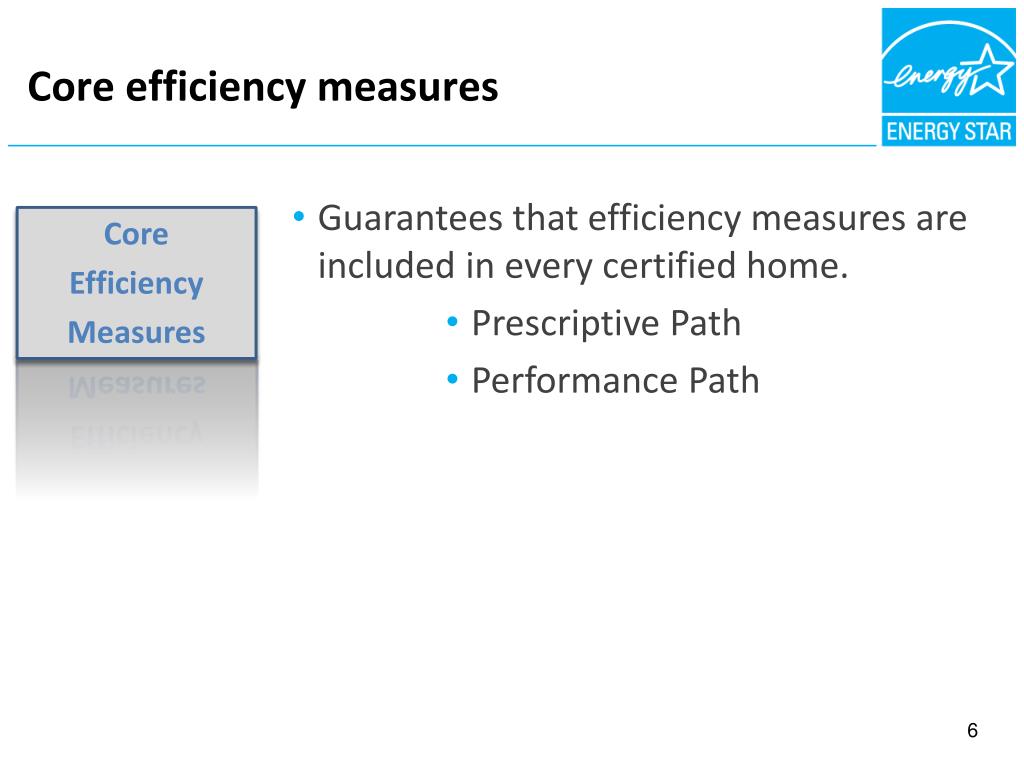 Core efficiency measures

energy
ENERGY STAR

Core Efficiency Measures

• Guarantees that efficiency measures are included in every certified home.
• Prescriptive Path
• Performance Path

6